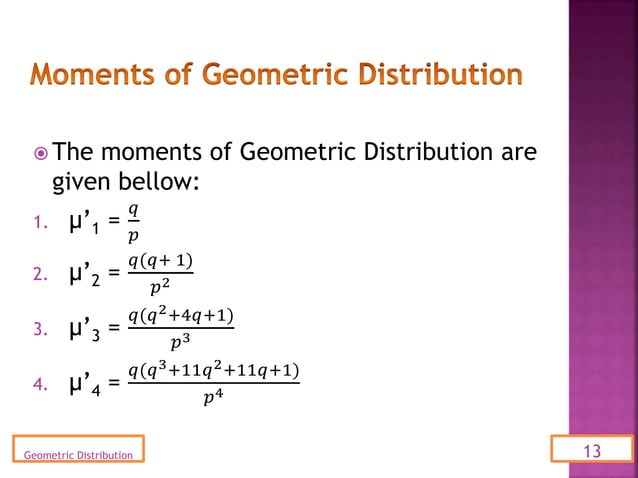 Moments of Geometric Distribution

The moments of Geometric Distribution are given bellow:

1. $\mu'_1 = \frac{q}{p}$
2. $\mu'_2 = \frac{q(q+1)}{p^2}$
3. $\mu'_3 = \frac{q(q^2+4q+1)}{p^3}$
4. $\mu'_4 = \frac{q(q^3+11q^2+11q+1)}{p^4}$

Geometric Distribution

13